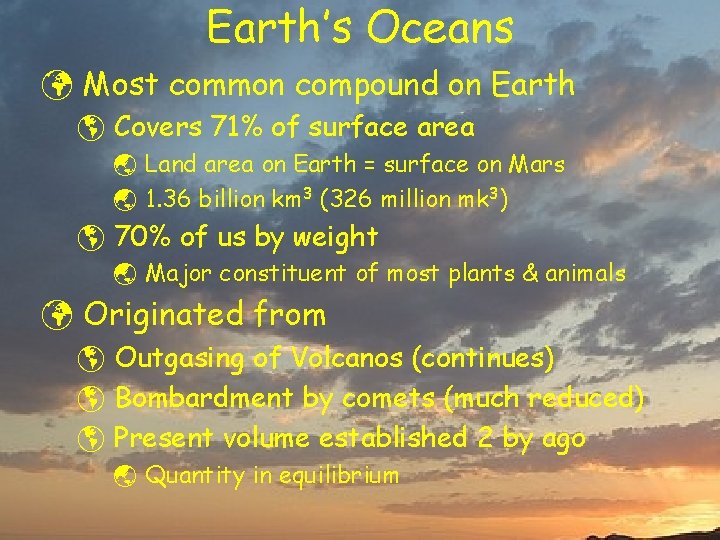 Earth's Oceans

Most common compound on Earth

Covers 71% of surface area

Land area on Earth = surface on Mars

1.36 billion km$^3$ (326 million mk$^3$)

70% of us by weight

Major constituent of most plants & animals

Originated from

Outgasing of Volcanos (continues)

Bombardment by comets (much reduced)

Present volume established 2 by ago

Quantity in equilibrium